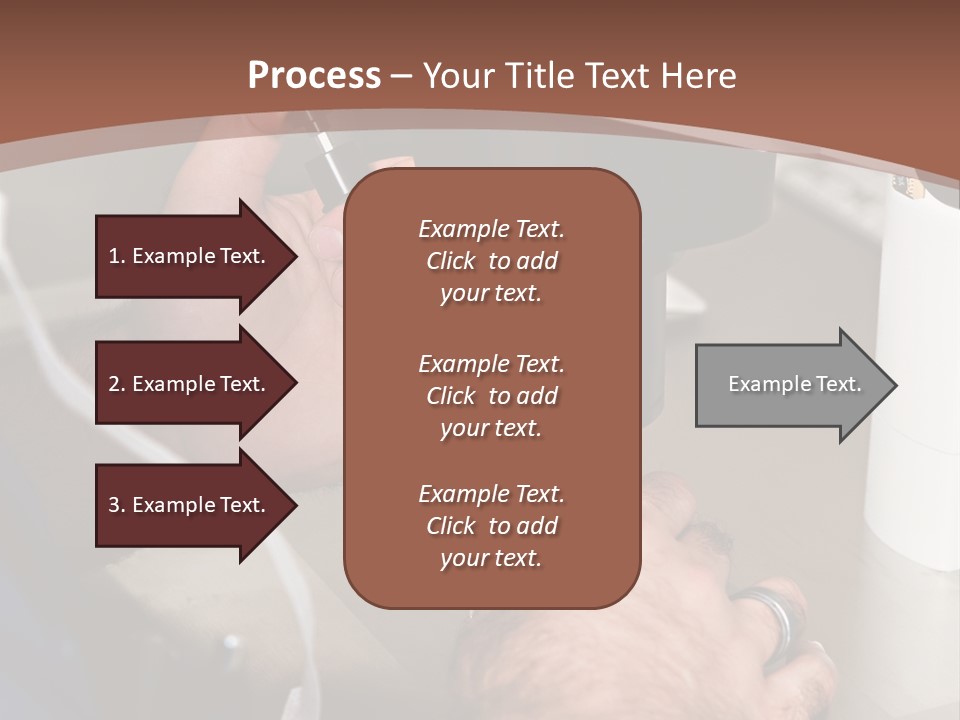 Process – Your Title Text Here

1. Example Text.

2. Example Text.

3. Example Text.

Example Text. Click to add your text.

Example Text. Click to add your text.

Example Text. Click to add your text.

Example Text.